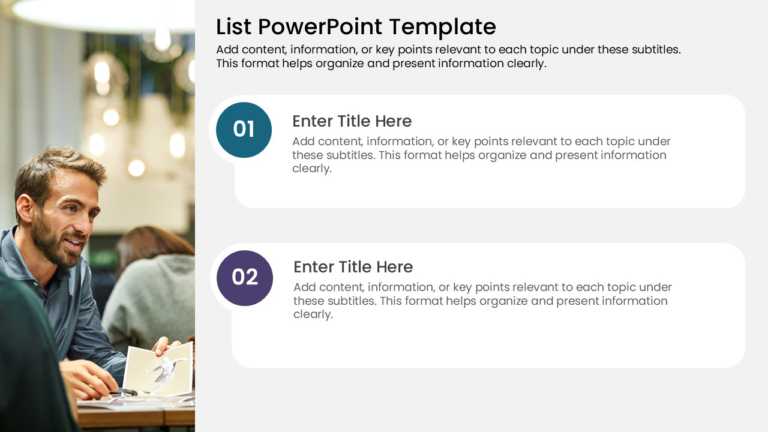 List PowerPoint Template

Add content, information, or key points relevant to each topic under these subtitles. This format helps organize and present information clearly.

01

Enter Title Here

Add content, information, or key points relevant to each topic under these subtitles. This format helps organize and present information clearly.

02

Enter Title Here

Add content, information, or key points relevant to each topic under these subtitles. This format helps organize and present information clearly.